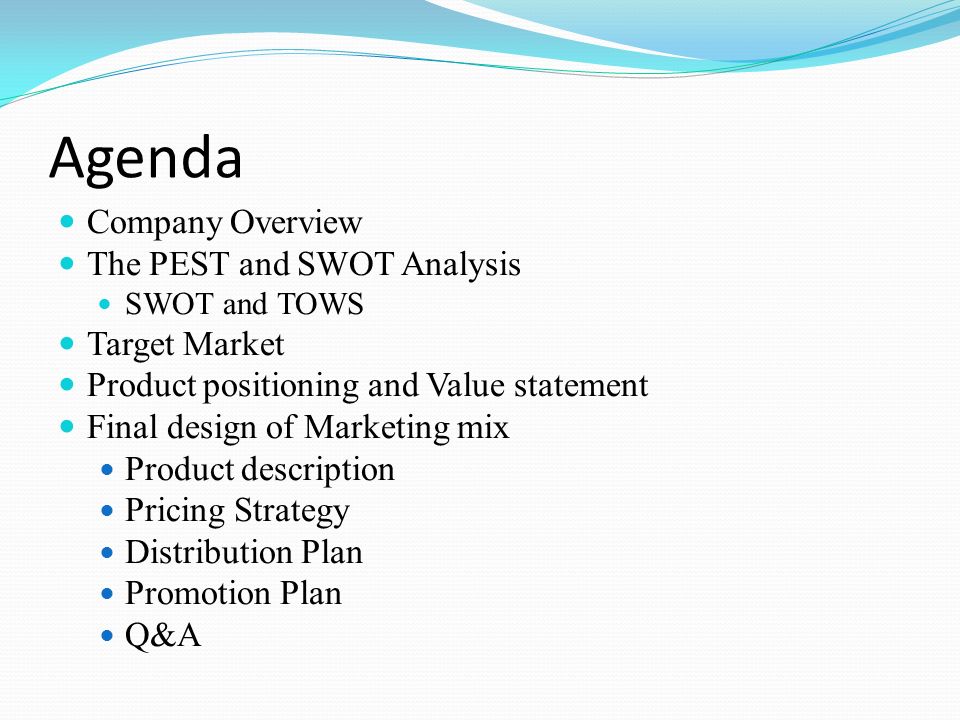 Agenda

- Company Overview
- The PEST and SWOT Analysis
  - SWOT and TOWS
- Target Market
- Product positioning and Value statement
- Final design of Marketing mix
  - Product description
  - Pricing Strategy
  - Distribution Plan
  - Promotion Plan
  - Q&A